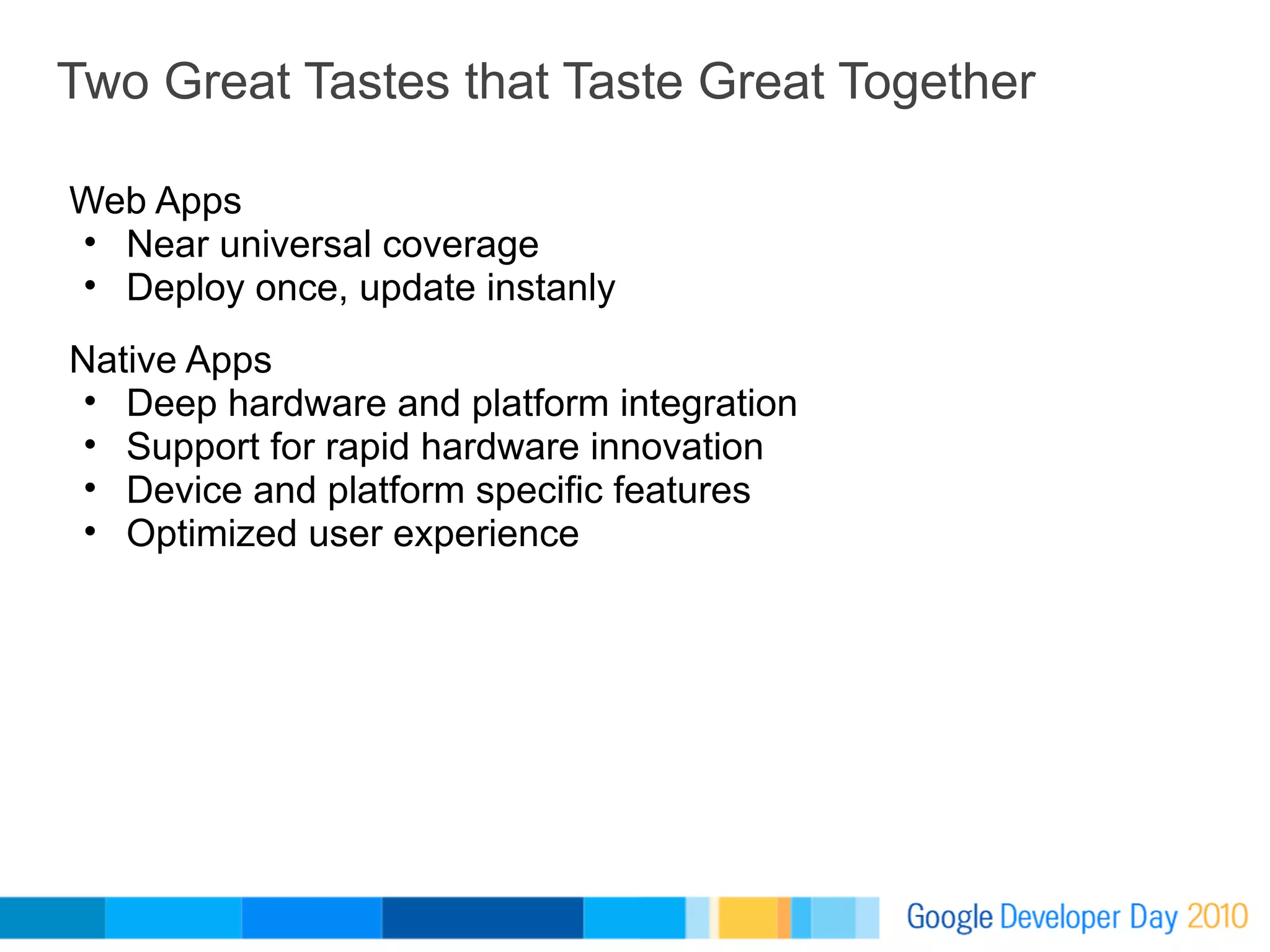 Two Great Tastes that Taste Great Together

Web Apps
• Near universal coverage
• Deploy once, update instanly

Native Apps
• Deep hardware and platform integration
• Support for rapid hardware innovation
• Device and platform specific features
• Optimized user experience

Google Developer Day 2010